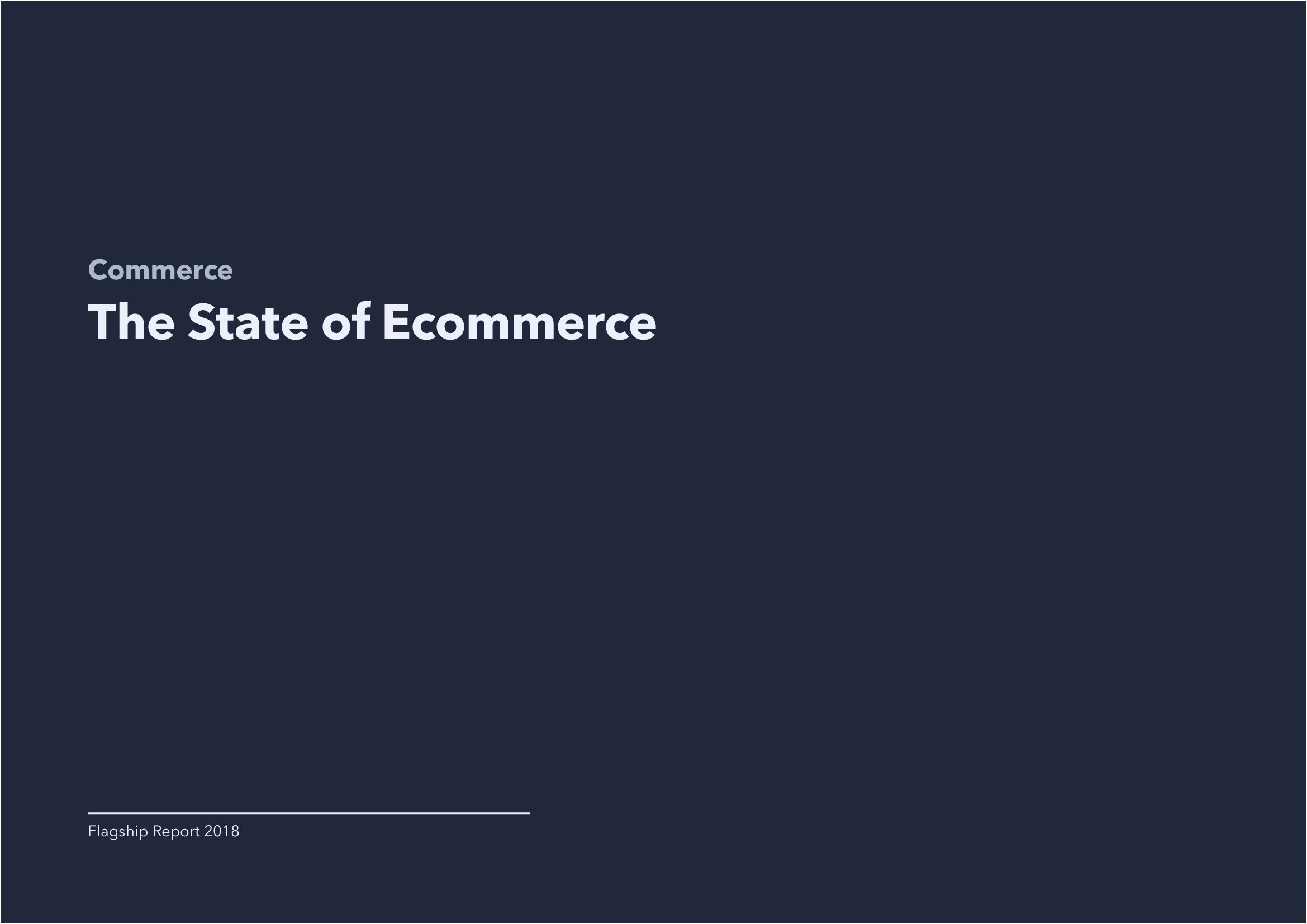 Commerce

The State of Ecommerce

Flagship Report 2018